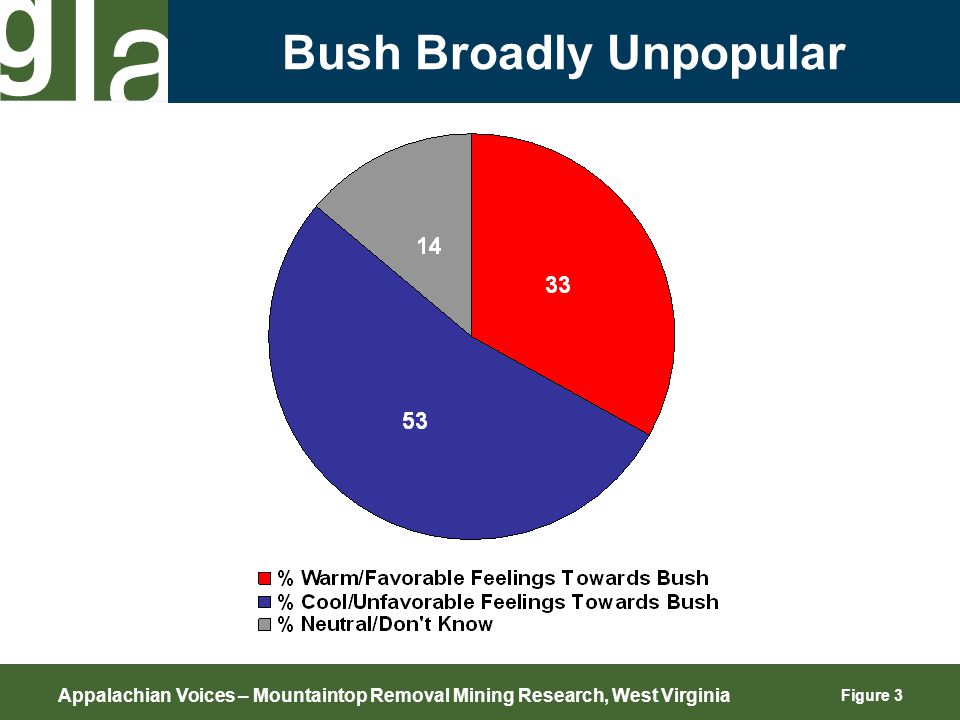 gla

Bush Broadly Unpopular

14

33

53

% Warm/Favorable Feelings Towards Bush
% Cool/Unfavorable Feelings Towards Bush
% Neutral/Don't Know

Appalachian Voices – Mountaintop Removal Mining Research, West Virginia

Figure 3